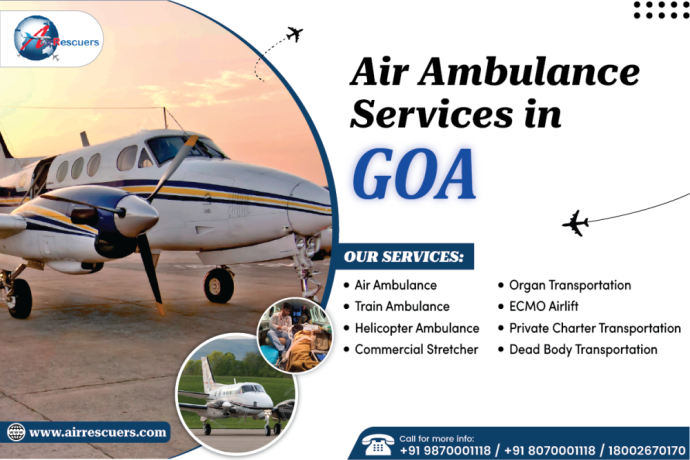 Air Rescuers

Air Ambulance Services in GOA

OUR SERVICES:

• Air Ambulance
• Train Ambulance
• Helicopter Ambulance
• Commercial Stretcher

• Organ Transportation
• ECMO Airlift
• Private Charter Transportation
• Dead Body Transportation

www.airrescuers.com

Call for more info:
+91 9870001118 / +91 8070001118 / 18002670170